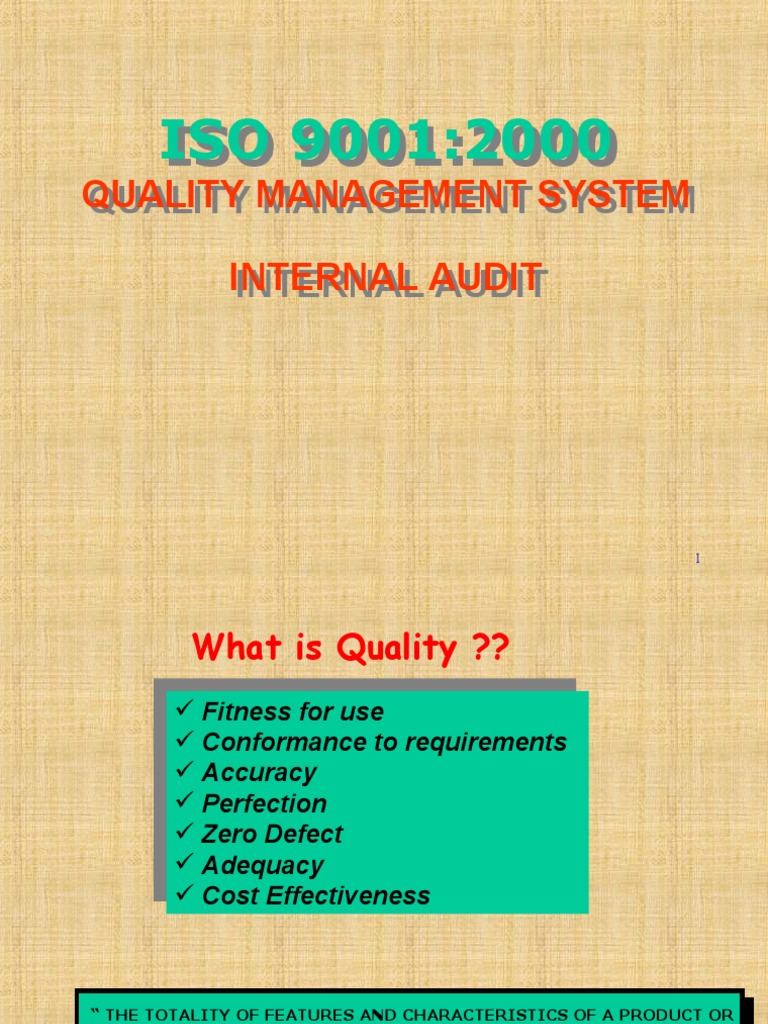 ISO 9001:2000
QUALITY MANAGEMENT SYSTEM

INTERNAL AUDIT

1

What is Quality ??

✓ Fitness for use
✓ Conformance to requirements
✓ Accuracy
✓ Perfection
✓ Zero Defect
✓ Adequacy
✓ Cost Effectiveness

" THE TOTALITY OF FEATURES AND CHARACTERISTICS OF A PRODUCT OR